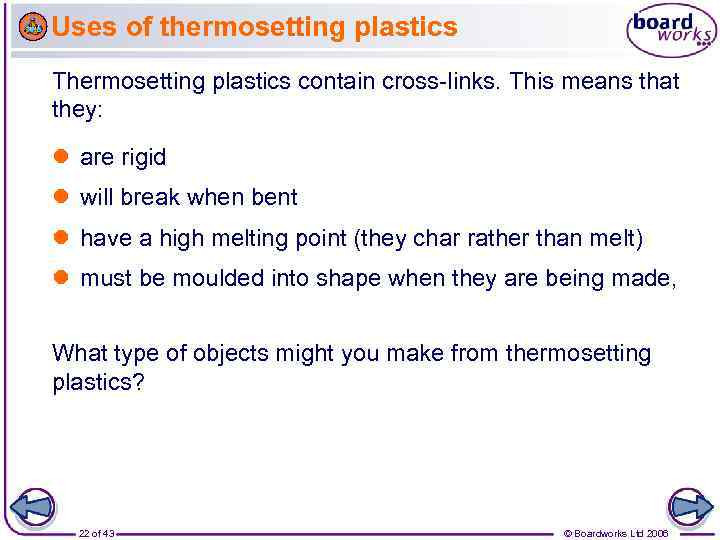 Uses of thermosetting plastics

board works

Thermosetting plastics contain cross-links. This means that they:

are rigid

will break when bent

have a high melting point (they char rather than melt)

must be moulded into shape when they are being made,

What type of objects might you make from thermosetting plastics?

22 of 43

© Boardworks Ltd 2006